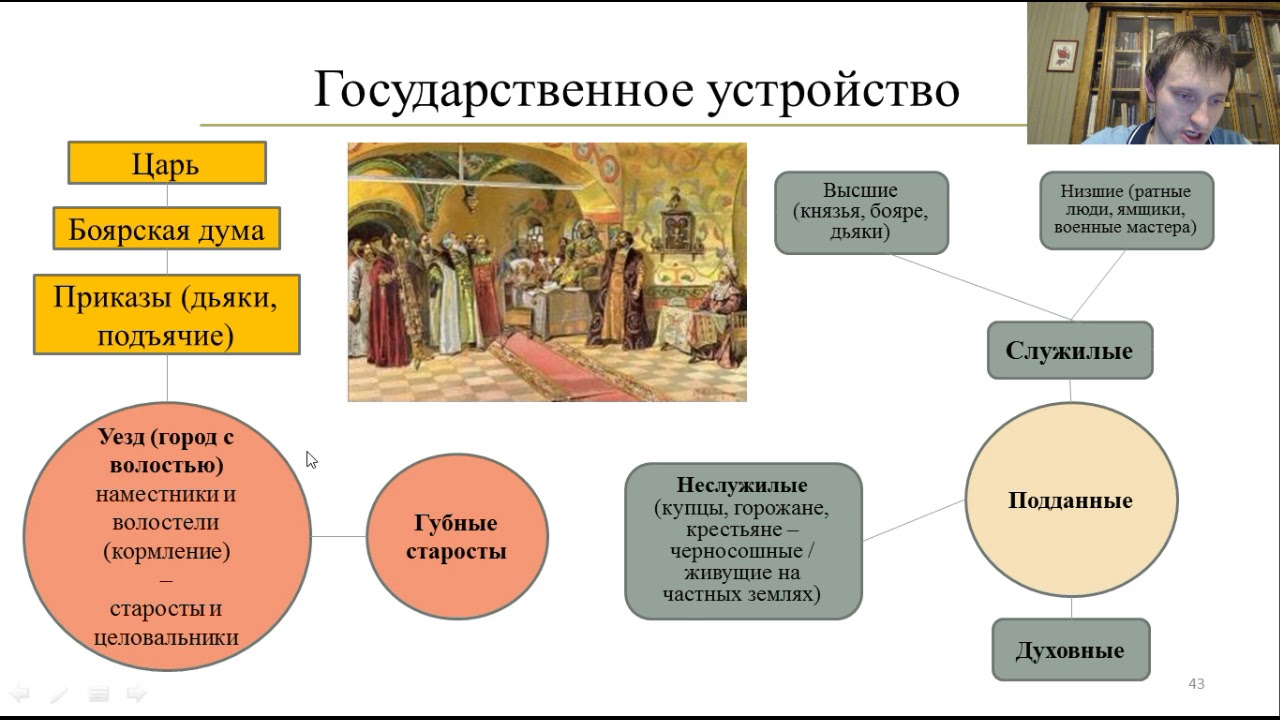 Государственное устройство

Царь

Боярская дума

Приказы (дьяки, подъячие)

Уезд (город с волостью) наместники и волостели (кормление) – старосты и целовальники

Губные старосты

Высшие (князья, бояре, дьяки)

Низшие (ратные люди, ямщики, военные мастера)

Служилые

Неслужилые (купцы, горожане, крестьяне – черносошные / живущие на частных землях)

Подданные

Духовные

43